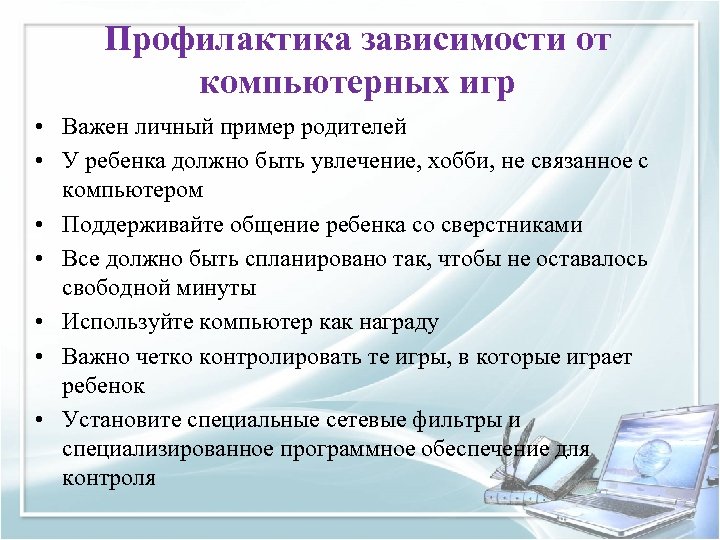 Профилактика зависимости от компьютерных игр

• Важен личный пример родителей
• У ребенка должно быть увлечение, хобби, не связанное с компьютером
• Поддерживайте общение ребенка со сверстниками
• Все должно быть спланировано так, чтобы не оставалось свободной минуты
• Используйте компьютер как награду
• Важно четко контролировать те игры, в которые играет ребенок
• Установите специальные сетевые фильтры и специализированное программное обеспечение для контроля